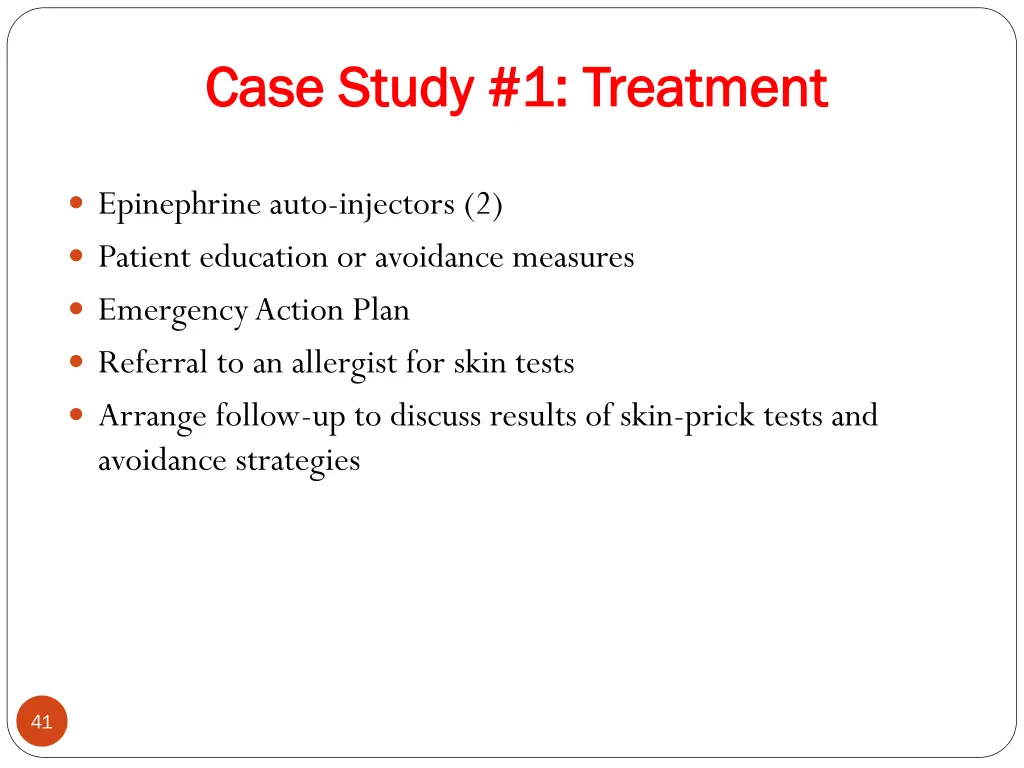 Case Study #1: Treatment

- Epinephrine auto-injectors (2)
- Patient education or avoidance measures
- Emergency Action Plan
- Referral to an allergist for skin tests
- Arrange follow-up to discuss results of skin-prick tests and avoidance strategies

41